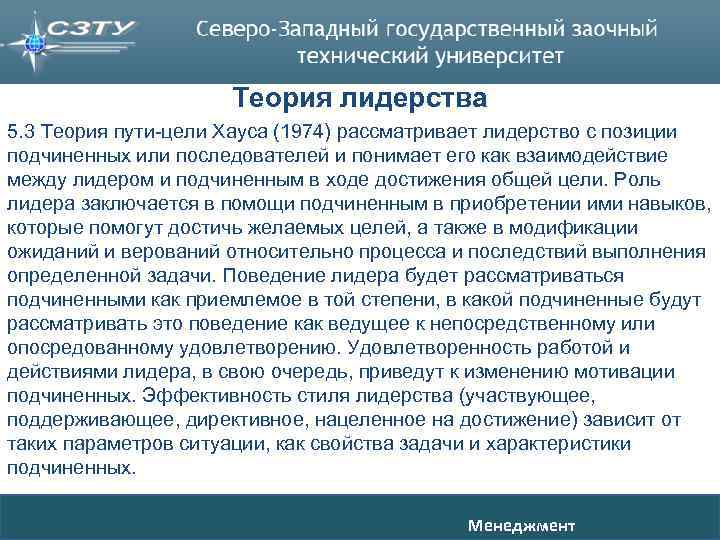 СЗТУ

Северо-Западный государственный заочный технический университет

Теория лидерства

5.3 Теория пути-цели Хауса (1974) рассматривает лидерство с позиции подчиненных или последователей и понимает его как взаимодействие между лидером и подчиненным в ходе достижения общей цели. Роль лидера заключается в помощи подчиненным в приобретении ими навыков, которые помогут достичь желаемых целей, а также в модификации ожиданий и верований относительно процесса и последствий выполнения определенной задачи. Поведение лидера будет рассматриваться подчиненными как приемлемое в той степени, в какой подчиненные будут рассматривать это поведение как ведущее к непосредственному или опосредованному удовлетворению. Удовлетворенность работой и действиями лидера, в свою очередь, приведут к изменению мотивации подчиненных. Эффективность стиля лидерства (участвующее, поддерживающее, директивное, нацеленное на достижение) зависит от таких параметров ситуации, как свойства задачи и характеристики подчиненных.

Менеджмент